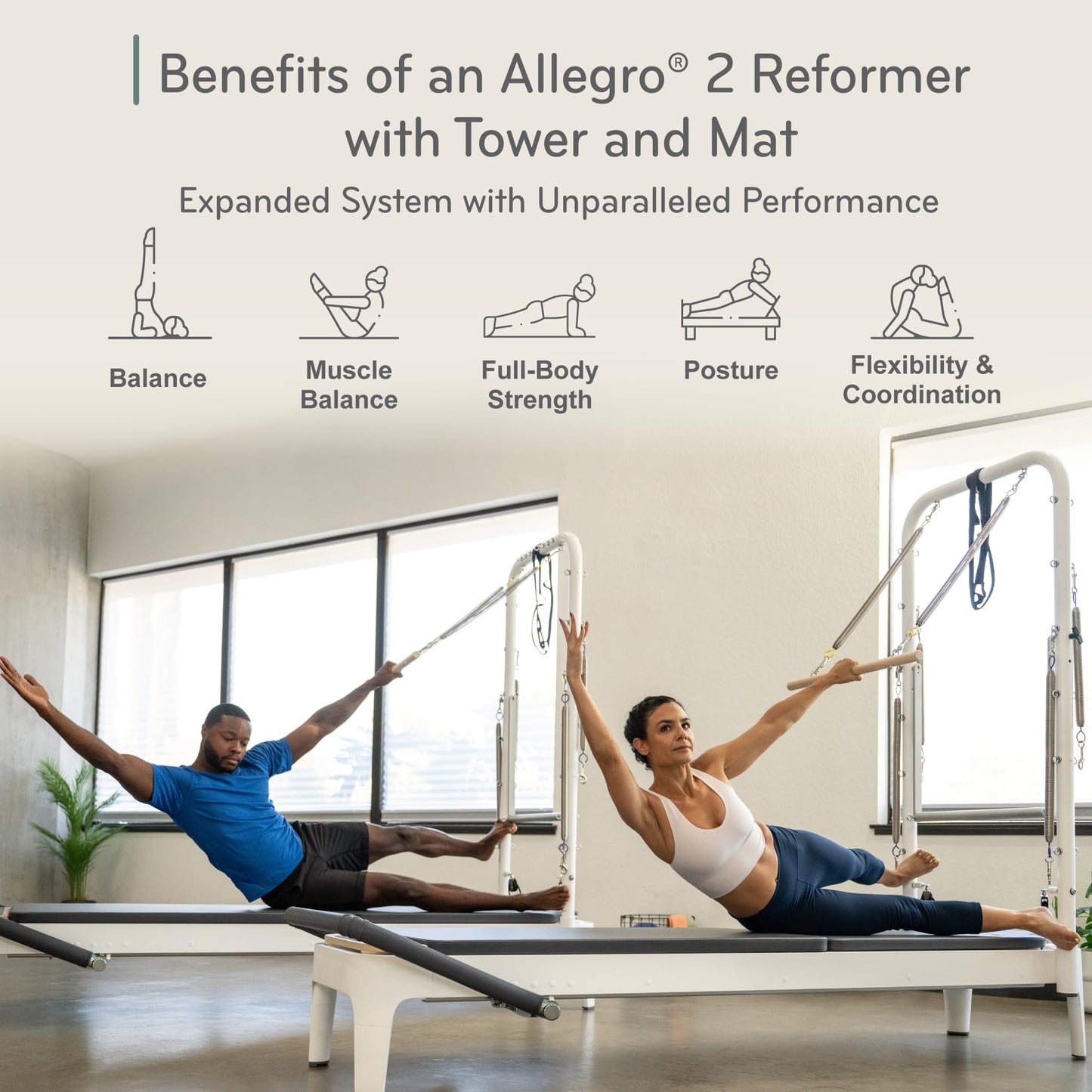 Benefits of an Allegro® 2 Reformer with Tower and Mat

Expanded System with Unparalleled Performance

Balance

Muscle Balance

Full-Body Strength

Posture

Flexibility & Coordination